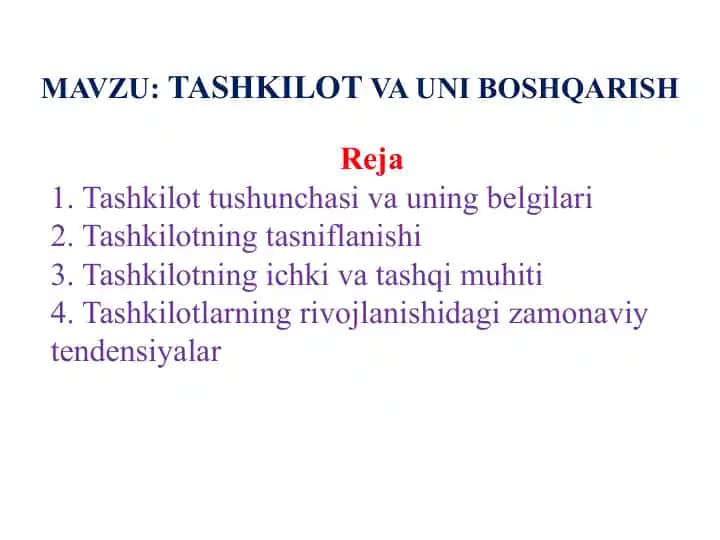 MAVZU: TASHKILOT VA UNI BOSHQARISH

Reja
1. Tashkilot tushunchasi va uning belgilari
2. Tashkilotning tasniflanishi
3. Tashkilotning ichki va tashqi muhiti
4. Tashkilotlarning rivojlanishidagi zamonaviy tendensiyalar